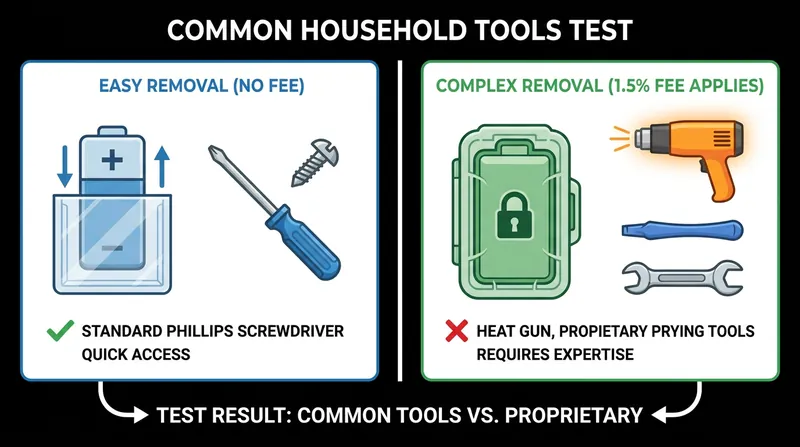 COMMON HOUSEHOLD TOOLS TEST

EASY REMOVAL (NO FEE)

+

−

STANDARD PHILLIPS SCREWDRIVER
QUICK ACCESS

COMPLEX REMOVAL (1.5% FEE APPLIES)

HEAT GUN, PROPIETARY PRYING TOOLS
REQUIRES EXPERTISE

TEST RESULT: COMMON TOOLS VS. PROPRIETARY